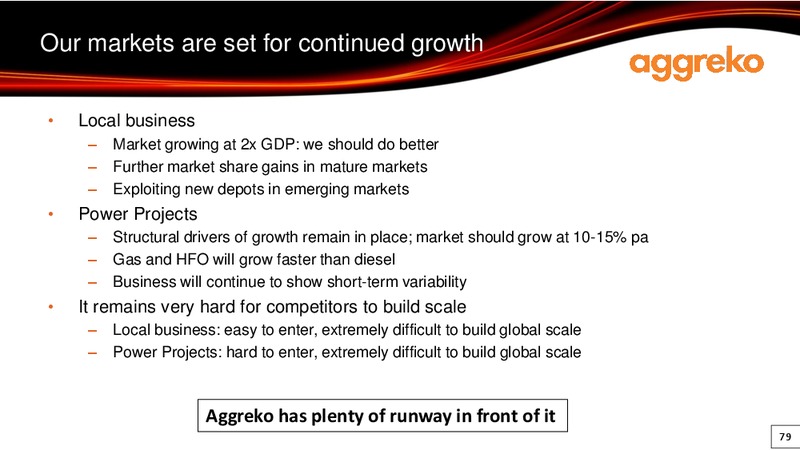 Our markets are set for continued growth

aggreko

• Local business
– Market growing at 2x GDP: we should do better
– Further market share gains in mature markets
– Exploiting new depots in emerging markets
• Power Projects
– Structural drivers of growth remain in place; market should grow at 10-15% pa
– Gas and HFO will grow faster than diesel
– Business will continue to show short-term variability
• It remains very hard for competitors to build scale
– Local business: easy to enter, extremely difficult to build global scale
– Power Projects: hard to enter, extremely difficult to build global scale

Aggreko has plenty of runway in front of it

79